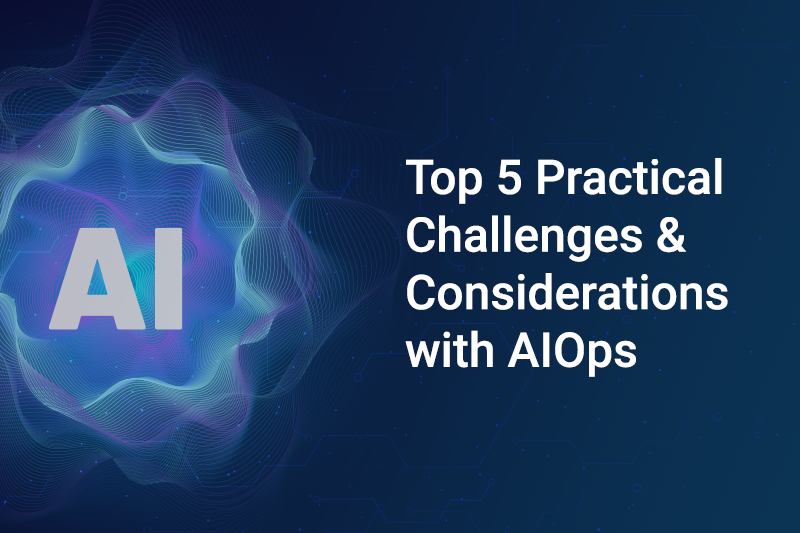 AI

Top 5 Practical Challenges & Considerations with AIOps